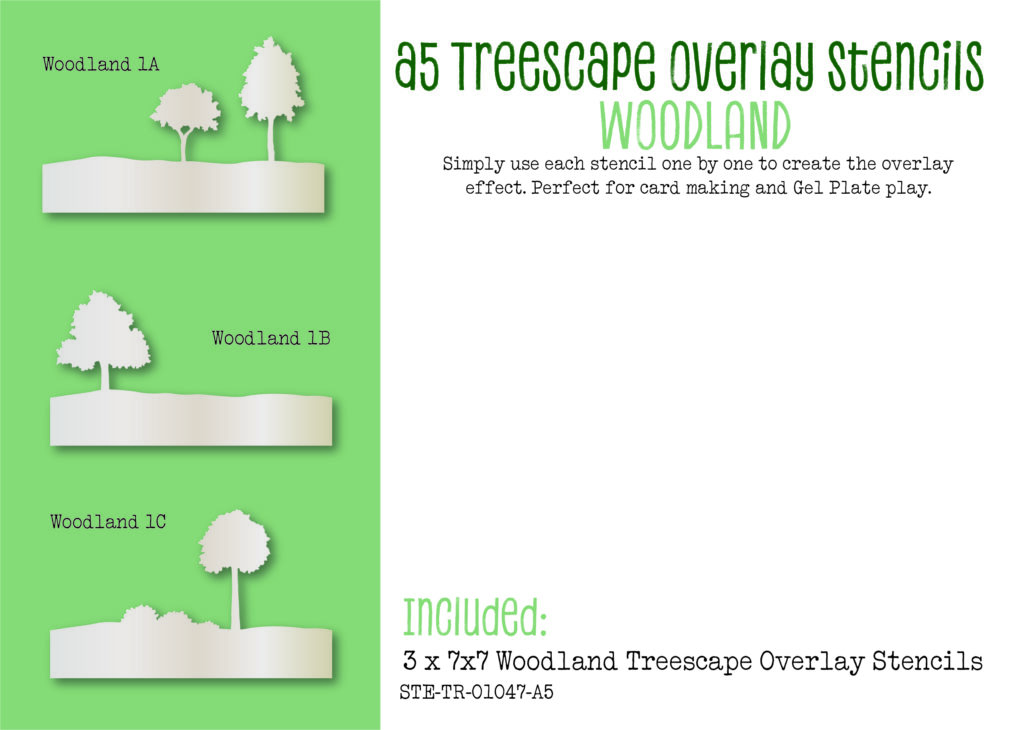 Woodland 1A

Woodland 1B

Woodland 1C

A5 Treescape Overlay Stencils
WOODLAND

Simply use each stencil one by one to create the overlay effect. Perfect for card making and Gel Plate play.

Included:
3 x 7x7 Woodland Treescape Overlay Stencils
STE-TR-01047-A5